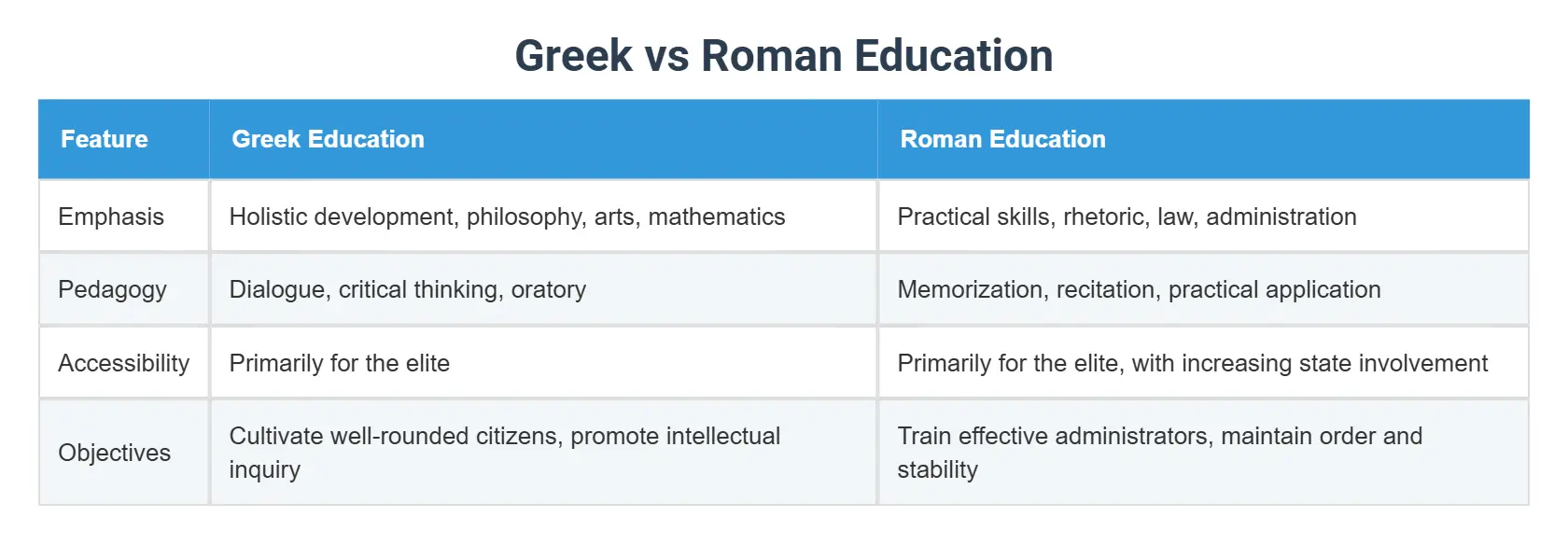 Greek vs Roman Education

| Feature | Greek Education | Roman Education |
|---|---|---|
| Emphasis | Holistic development, philosophy, arts, mathematics | Practical skills, rhetoric, law, administration |
| Pedagogy | Dialogue, critical thinking, oratory | Memorization, recitation, practical application |
| Accessibility | Primarily for the elite | Primarily for the elite, with increasing state involvement |
| Objectives | Cultivate well-rounded citizens, promote intellectual inquiry | Train effective administrators, maintain order and stability |